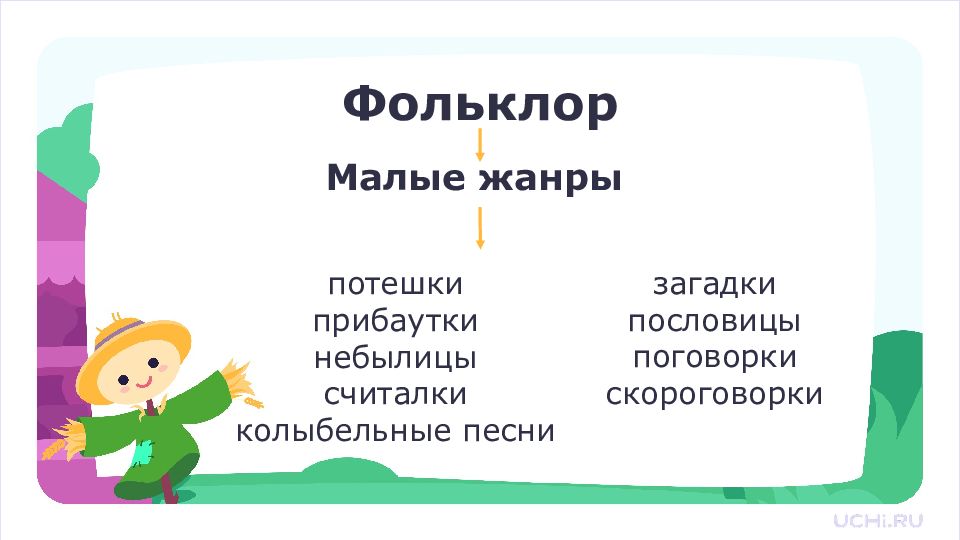 Фольклор

Малые жанры

потешки
прибаутки
небылицы
считалки
колыбельные песни

загадки
пословицы
поговорки
скороговорки

UCHi.RU